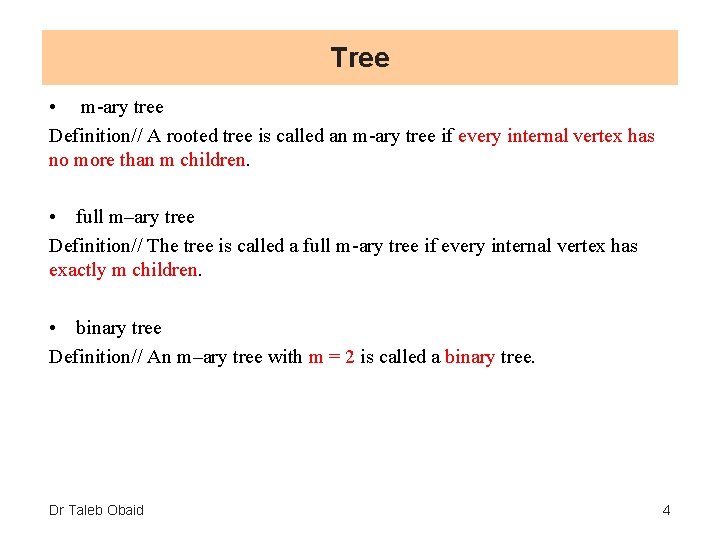 Tree

• m-ary tree

Definition// A rooted tree is called an m-ary tree if every internal vertex has no more than m children.

• full m–ary tree

Definition// The tree is called a full m-ary tree if every internal vertex has exactly m children.

• binary tree

Definition// An m–ary tree with m = 2 is called a binary tree.

Dr Taleb Obaid

4